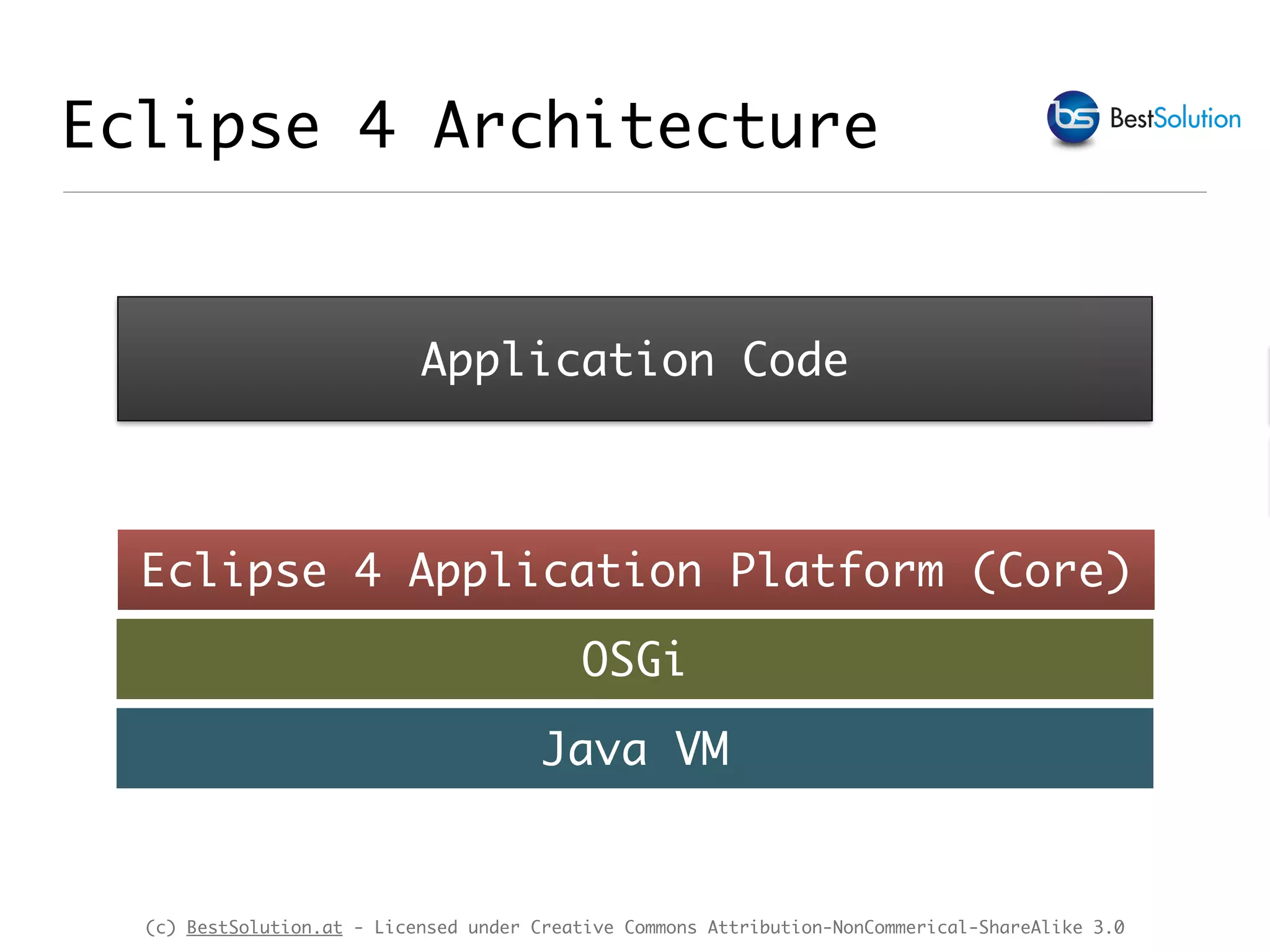 Eclipse 4 Architecture

bs BestSolution

Application Code

Eclipse 4 Application Platform (Core)

OSGi

Java VM

(c) BestSolution.at - Licensed under Creative Commons Attribution-NonCommerical-ShareAlike 3.0